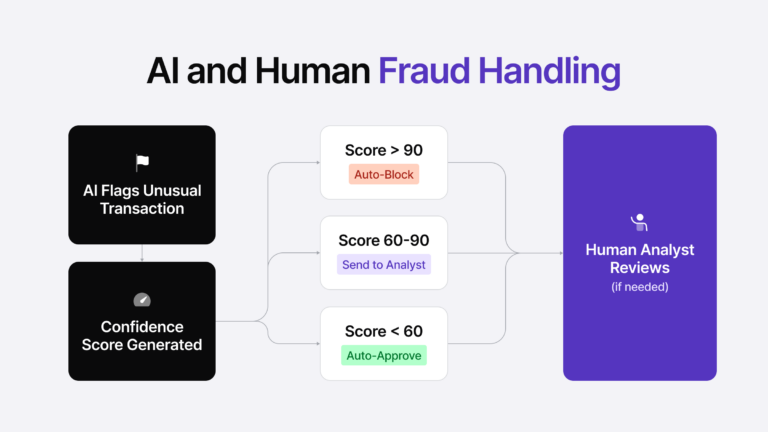 AI and Human Fraud Handling

AI Flags Unusual Transaction

Confidence Score Generated

Score > 90
Auto-Block

Score 60-90
Send to Analyst

Score < 60
Auto-Approve

Human Analyst Reviews
(if needed)